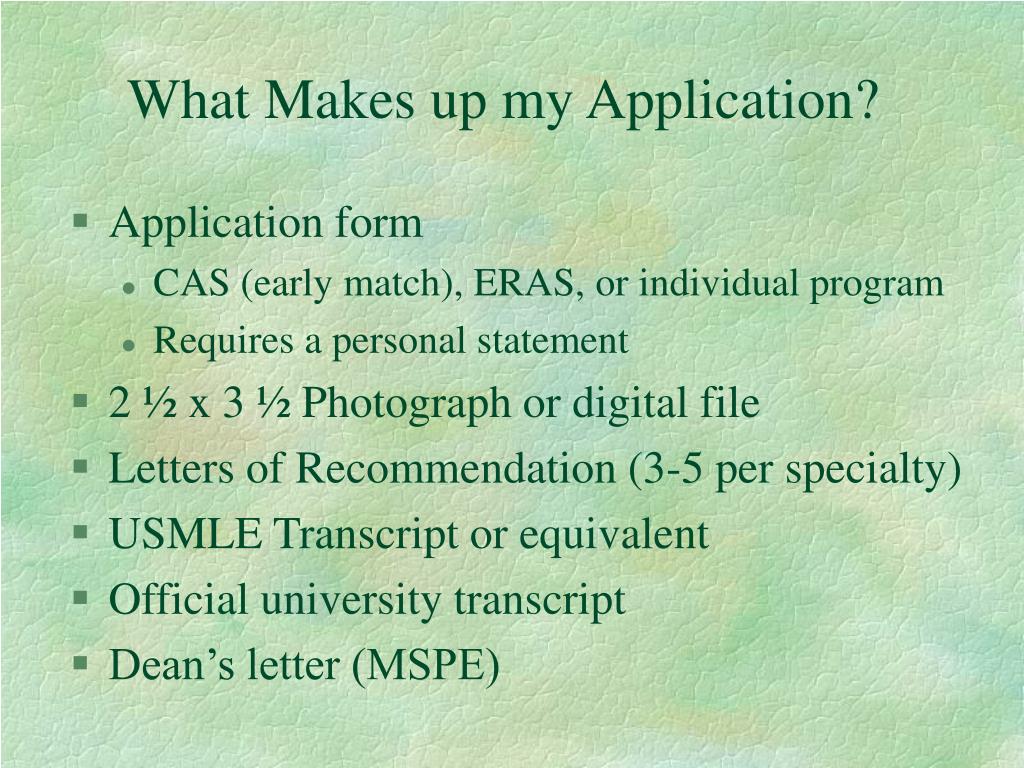 What Makes up my Application?

- Application form
  - CAS (early match), ERAS, or individual program
  - Requires a personal statement
- 2 ½ x 3 ½ Photograph or digital file
- Letters of Recommendation (3-5 per specialty)
- USMLE Transcript or equivalent
- Official university transcript
- Dean’s letter (MSPE)